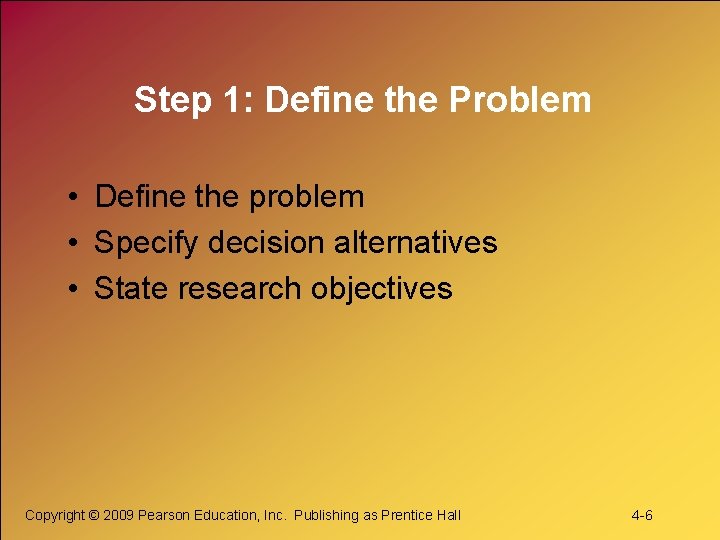 Step 1: Define the Problem

• Define the problem
• Specify decision alternatives
• State research objectives

Copyright © 2009 Pearson Education, Inc. Publishing as Prentice Hall

4-6